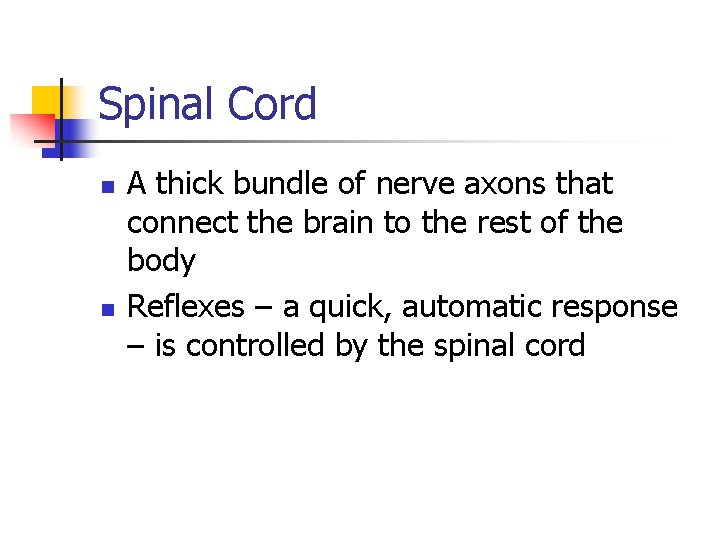 Spinal Cord

- A thick bundle of nerve axons that connect the brain to the rest of the body
- Reflexes – a quick, automatic response – is controlled by the spinal cord